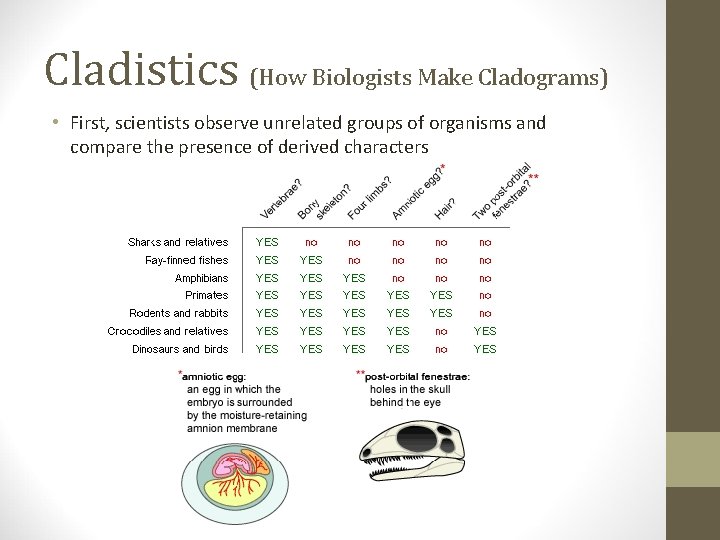 Cladistics (How Biologists Make Cladograms)

• First, scientists observe unrelated groups of organisms and compare the presence of derived characters

| | Vertebrae? | Bony skeleton? | Four limbs? | Amniotic egg?* | Hair? | Two post-orbital fenestrae?** |
|---|---|---|---|---|---|---|
| Sharks and relatives | YES | no | no | no | no | no |
| Ray-finned fishes | YES | YES | no | no | no | no |
| Amphibians | YES | YES | YES | no | no | no |
| Primates | YES | YES | YES | YES | YES | no |
| Rodents and rabbits | YES | YES | YES | YES | YES | no |
| Crocodiles and relatives | YES | YES | YES | YES | no | YES |
| Dinosaurs and birds | YES | YES | YES | YES | no | YES |

*amniotic egg: an egg in which the embryo is surrounded by the moisture-retaining amnion membrane

**post-orbital fenestrae: holes in the skull behind the eye